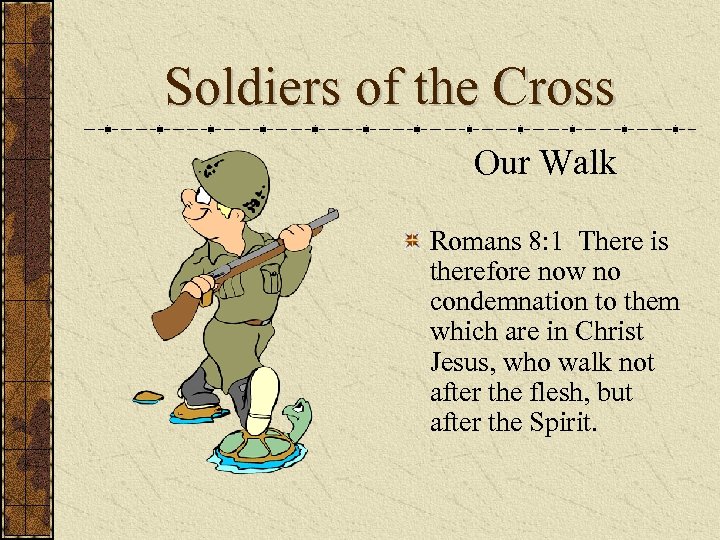 Soldiers of the Cross

Our Walk

Romans 8:1 There is therefore now no condemnation to them which are in Christ Jesus, who walk not after the flesh, but after the Spirit.